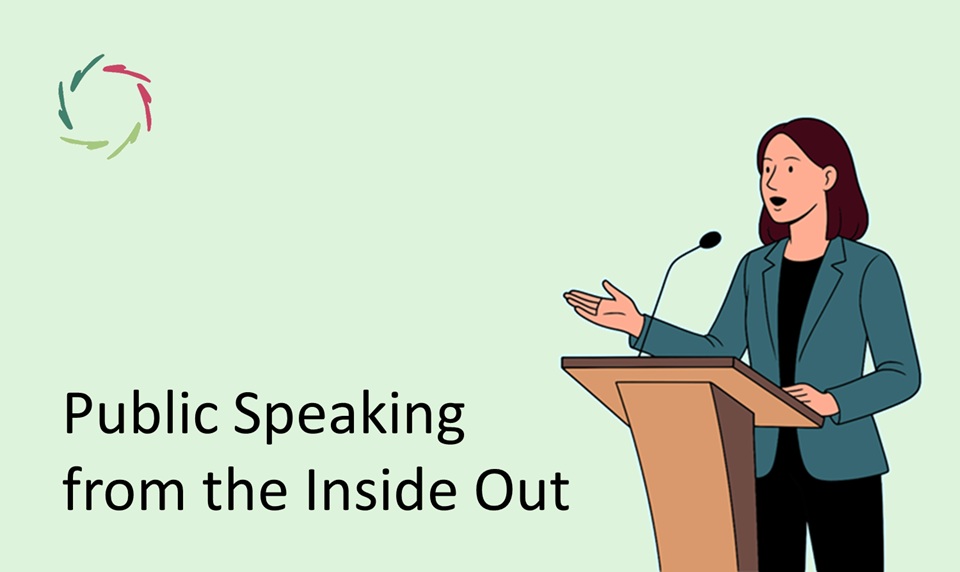 Public Speaking from the Inside Out